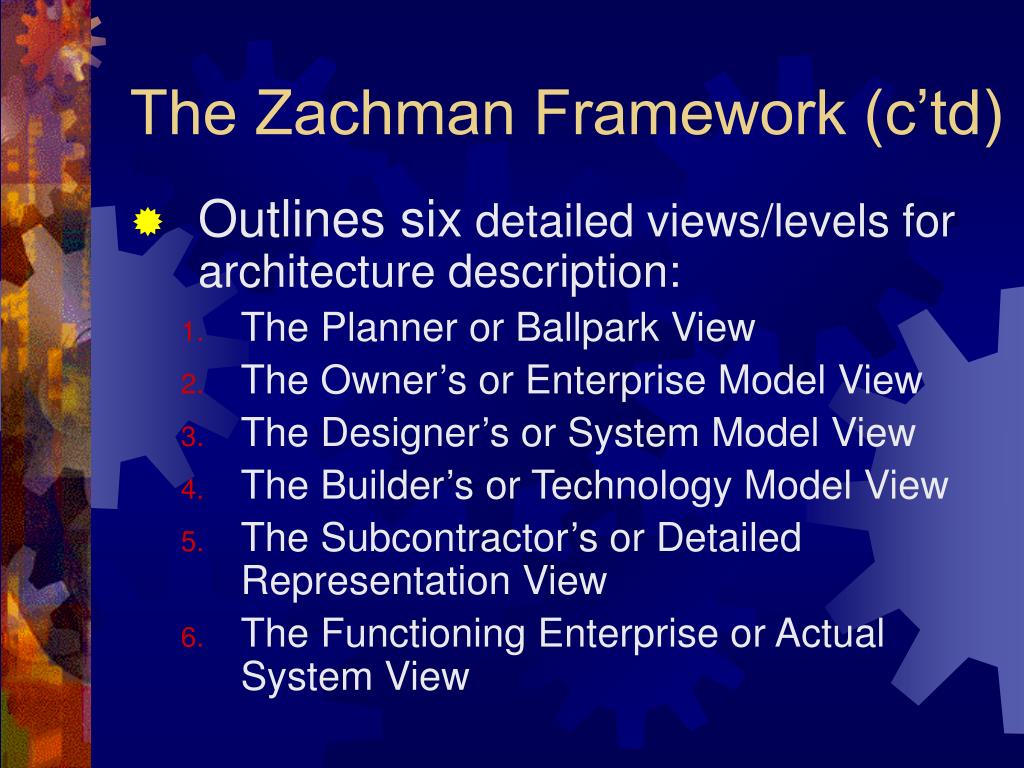 The Zachman Framework (c’td)

Outlines six detailed views/levels for architecture description:

1. The Planner or Ballpark View
2. The Owner’s or Enterprise Model View
3. The Designer’s or System Model View
4. The Builder’s or Technology Model View
5. The Subcontractor’s or Detailed Representation View
6. The Functioning Enterprise or Actual System View